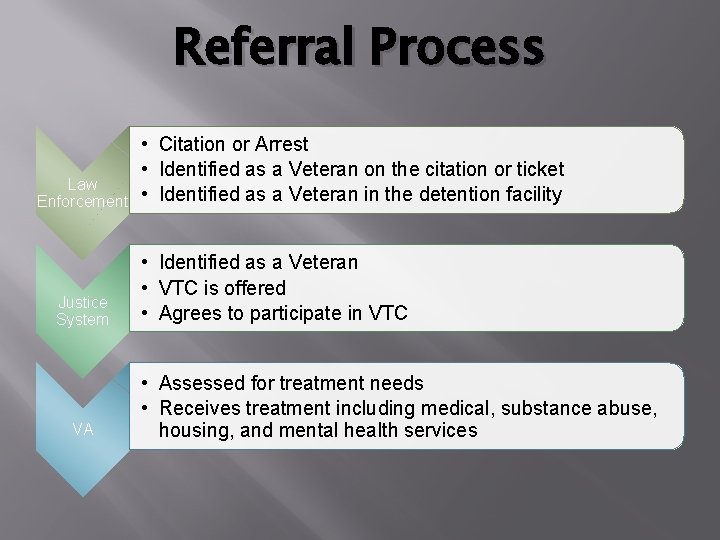 Referral Process

Law Enforcement

• Citation or Arrest
• Identified as a Veteran on the citation or ticket
• Identified as a Veteran in the detention facility

Justice System

• Identified as a Veteran
• VTC is offered
• Agrees to participate in VTC

VA

• Assessed for treatment needs
• Receives treatment including medical, substance abuse, housing, and mental health services